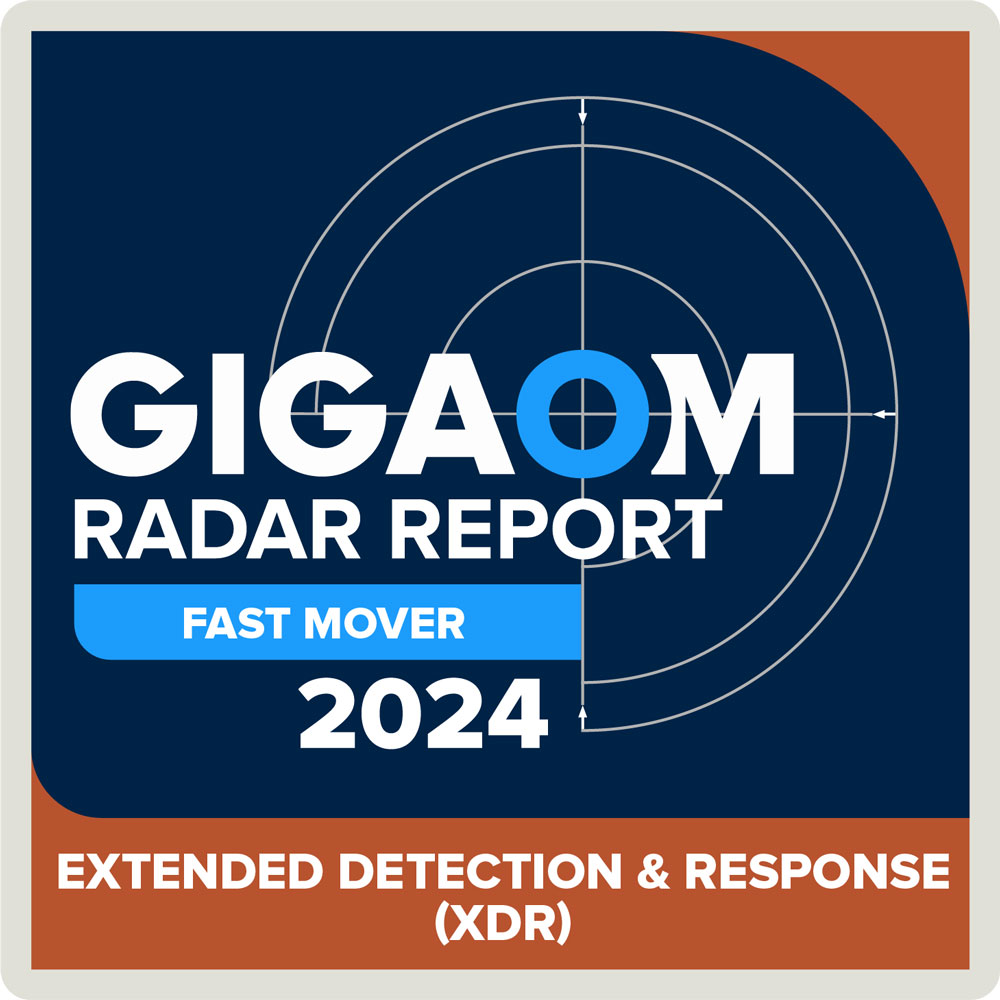 GIGAOM
RADAR REPORT
FAST MOVER
2024

EXTENDED DETECTION & RESPONSE (XDR)